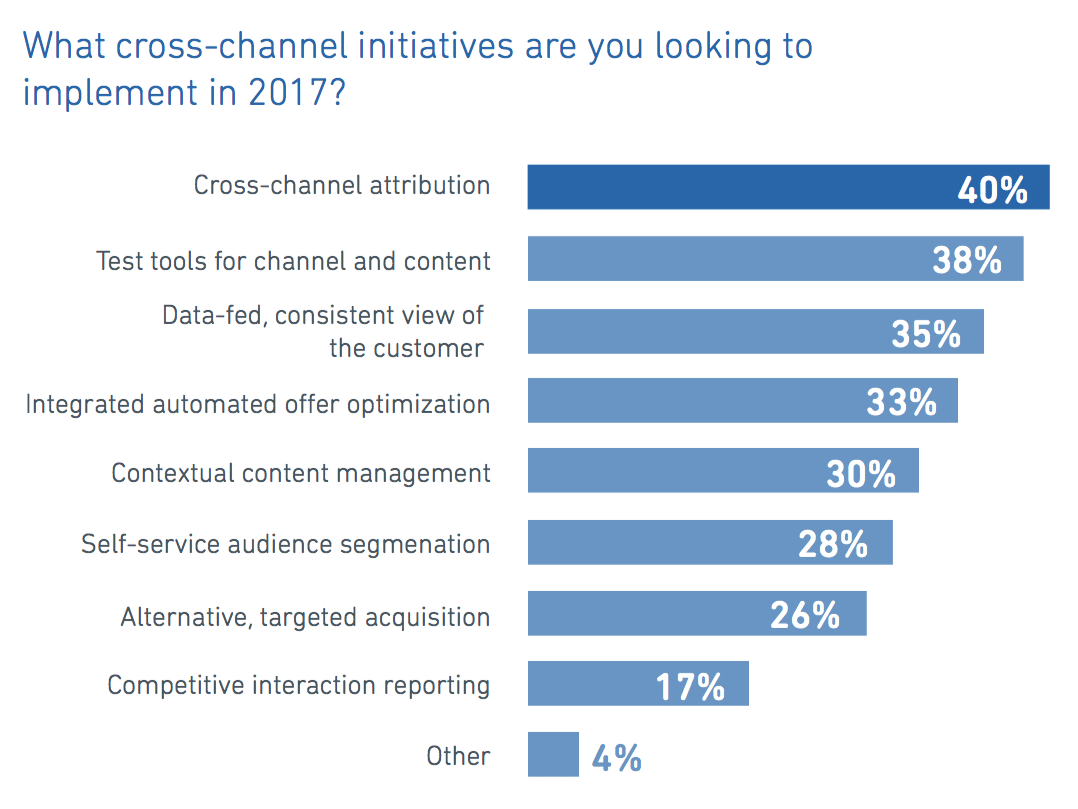 What cross-channel initiatives are you looking to implement in 2017?

Cross-channel attribution 40%

Test tools for channel and content 38%

Data-fed, consistent view of the customer 35%

Integrated automated offer optimization 33%

Contextual content management 30%

Self-service audience segmenation 28%

Alternative, targeted acquisition 26%

Competitive interaction reporting 17%

Other 4%